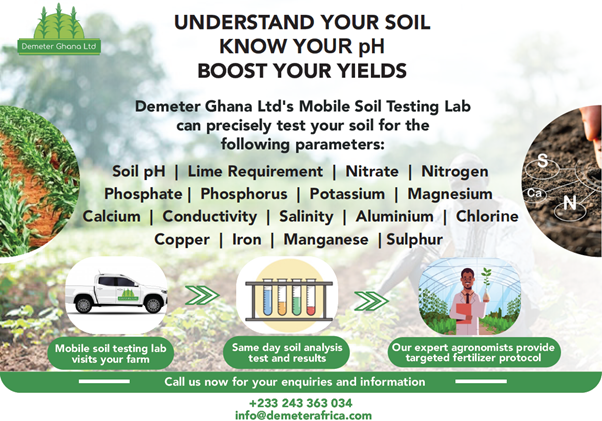 Demeter Ghana Ltd

UNDERSTAND YOUR SOIL
KNOW YOUR pH
BOOST YOUR YIELDS

Demeter Ghana Ltd's Mobile Soil Testing Lab can precisely test your soil for the following parameters:

Soil pH | Lime Requirement | Nitrate | Nitrogen
Phosphate | Phosphorus | Potassium | Magnesium
Calcium | Conductivity | Salinity | Aluminium | Chlorine
Copper | Iron | Manganese | Sulphur

S
Ca
N

Mobile soil testing lab visits your farm

Same day soil analysis test and results

Our expert agronomists provide targeted fertilizer protocol

Call us now for your enquiries and information

+233 243 363 034
info@demeterafrica.com